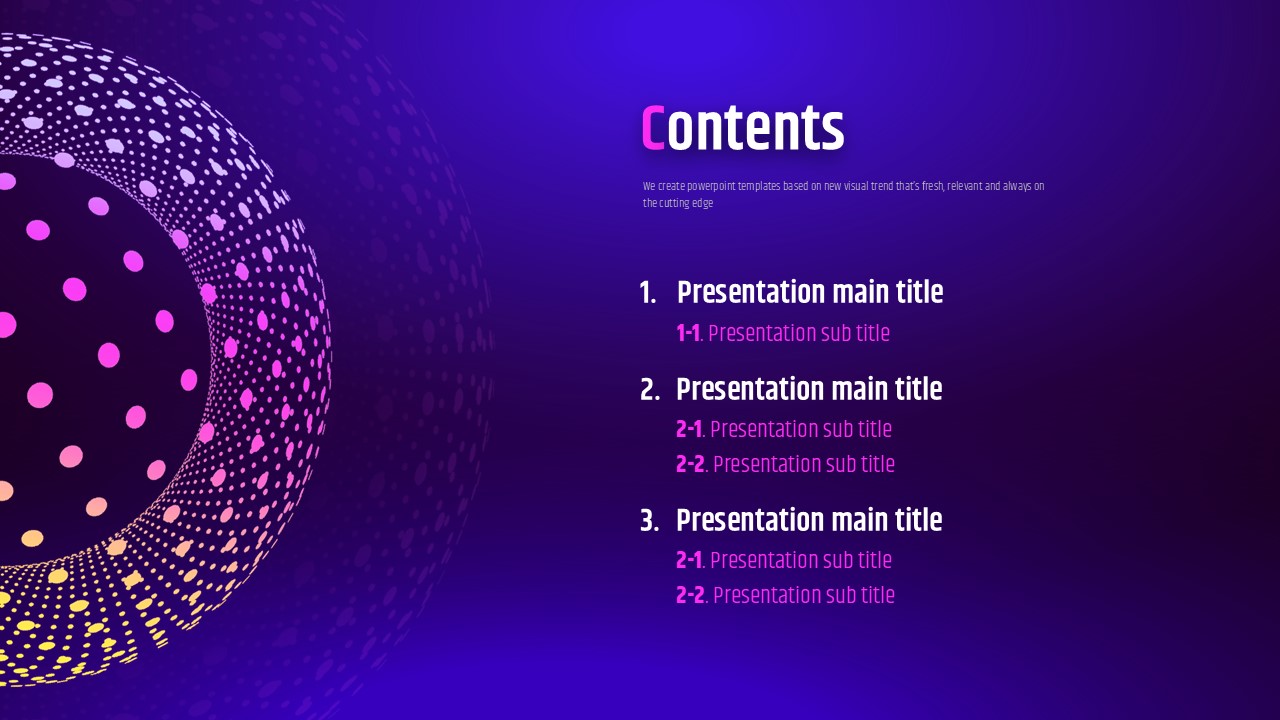 Contents

We create powerpoint templates based on new visual trend that's fresh, relevant and always on the cutting edge

1. Presentation main title
1-1. Presentation sub title

2. Presentation main title
2-1. Presentation sub title
2-2. Presentation sub title

3. Presentation main title
2-1. Presentation sub title
2-2. Presentation sub title